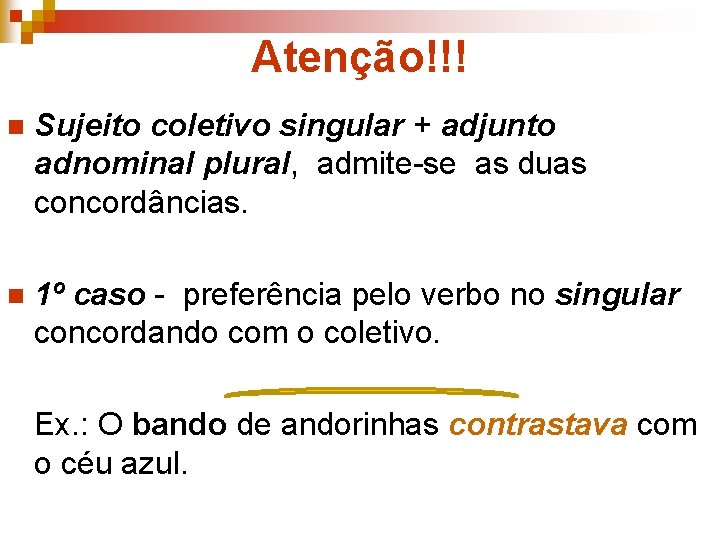 Atenção!!!

Sujeito coletivo singular + adjunto adnominal plural, admite-se as duas concordâncias.

1º caso - preferência pelo verbo no singular concordando com o coletivo.

Ex.: O bando de andorinhas contrastava com o céu azul.